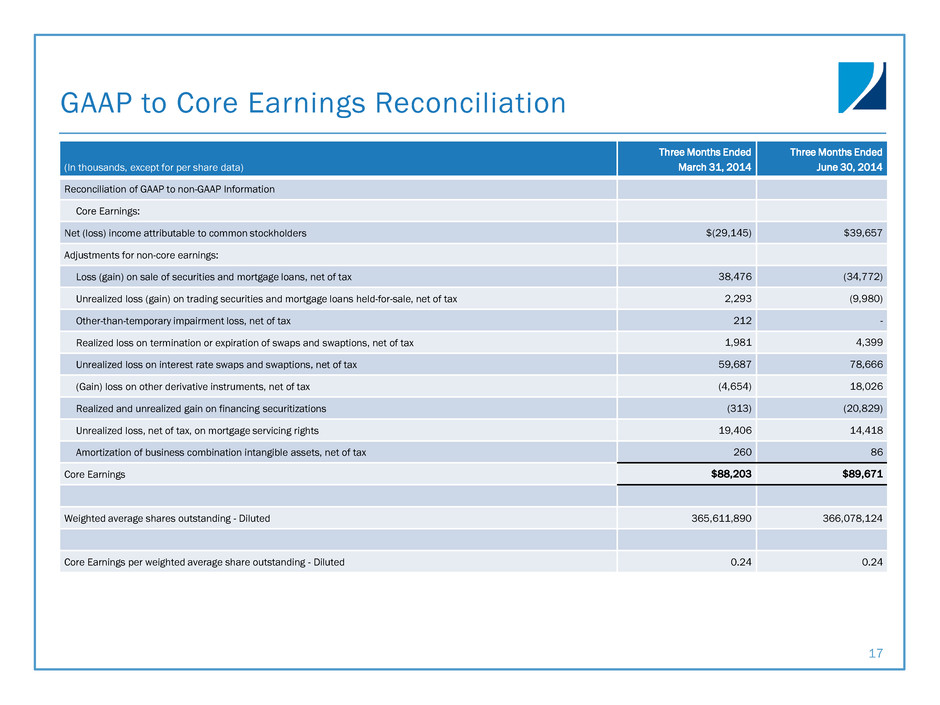 GAAP to Core Earnings Reconciliation

| (In thousands, except for per share data) | Three Months Ended March 31, 2014 | Three Months Ended June 30, 2014 |
|---|---|---|
| Reconciliation of GAAP to non-GAAP Information | | |
| Core Earnings: | | |
| Net (loss) income attributable to common stockholders | $(29,145) | $39,657 |
| Adjustments for non-core earnings: | | |
| Loss (gain) on sale of securities and mortgage loans, net of tax | 38,476 | (34,772) |
| Unrealized loss (gain) on trading securities and mortgage loans held-for-sale, net of tax | 2,293 | (9,980) |
| Other-than-temporary impairment loss, net of tax | 212 | - |
| Realized loss on termination or expiration of swaps and swaptions, net of tax | 1,981 | 4,399 |
| Unrealized loss on interest rate swaps and swaptions, net of tax | 59,687 | 78,666 |
| (Gain) loss on other derivative instruments, net of tax | (4,654) | 18,026 |
| Realized and unrealized gain on financing securitizations | (313) | (20,829) |
| Unrealized loss, net of tax, on mortgage servicing rights | 19,406 | 14,418 |
| Amortization of business combination intangible assets, net of tax | 260 | 86 |
| Core Earnings | $88,203 | $89,671 |
| | | |
| Weighted average shares outstanding - Diluted | 365,611,890 | 366,078,124 |
| | | |
| Core Earnings per weighted average share outstanding - Diluted | 0.24 | 0.24 |

17